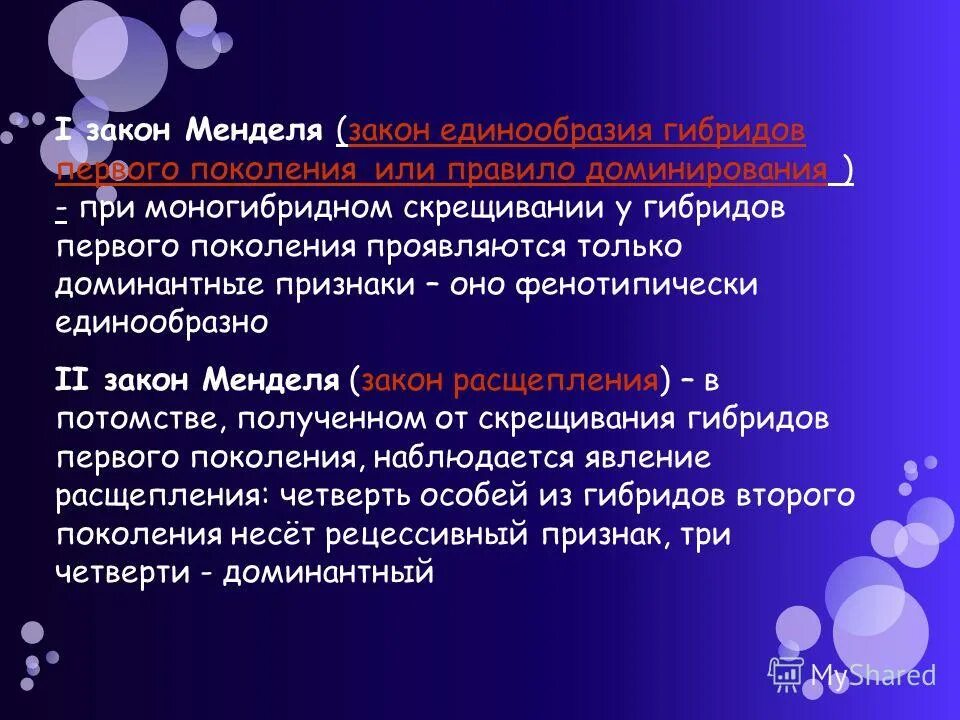 I закон Менделя (закон единообразия гибридов первого поколения или правило доминирования ) - при моногибридном скрещивании у гибридов первого поколения проявляются только доминантные признаки – оно фенотипически единообразно

II закон Менделя (закон расщепления) – в потомстве, полученном от скрещивания гибридов первого поколения, наблюдается явление расщепления: четверть особей из гибридов второго поколения несёт рецессивный признак, три четверти - доминантный

MyShared